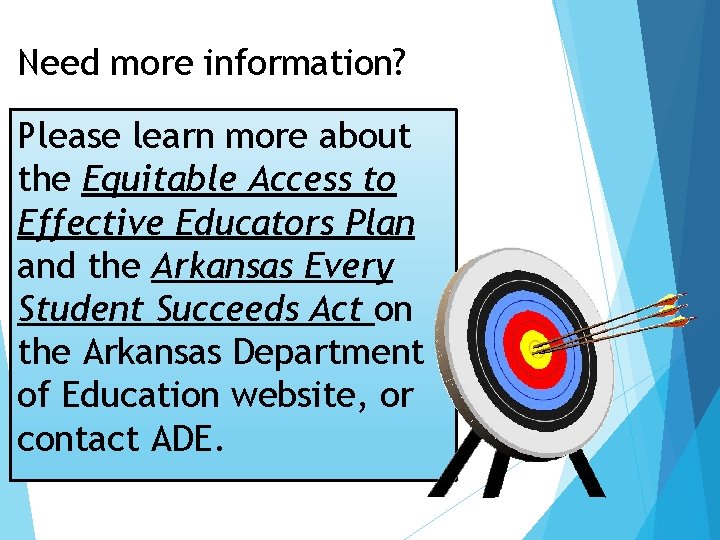 Need more information?

Please learn more about the Equitable Access to Effective Educators Plan and the Arkansas Every Student Succeeds Act on the Arkansas Department of Education website, or contact ADE.